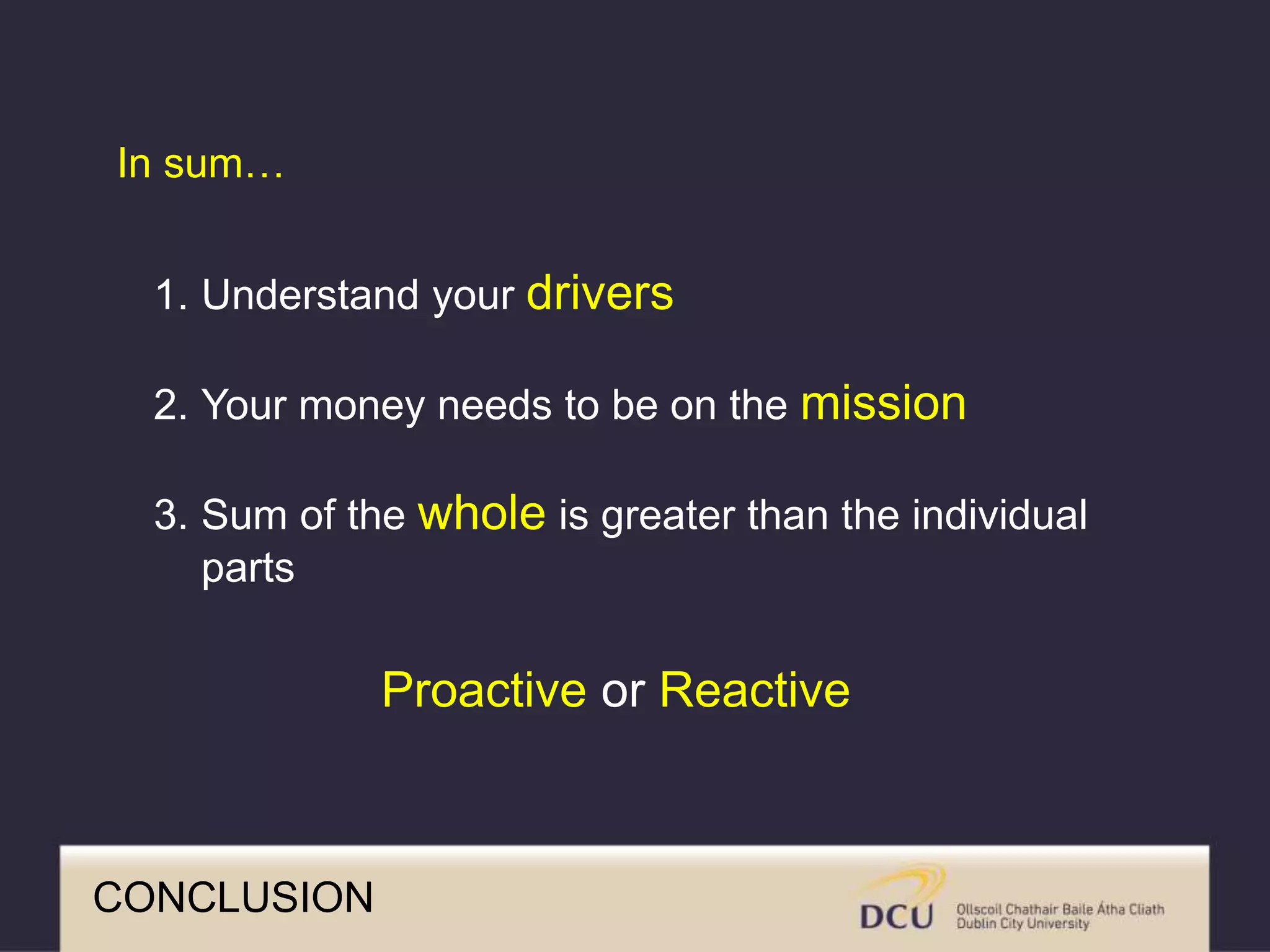 In sum…

1. Understand your drivers

2. Your money needs to be on the mission

3. Sum of the whole is greater than the individual parts

Proactive or Reactive

CONCLUSION

DCU Ollscoil Chathair Baile Átha Cliath
Dublin City University